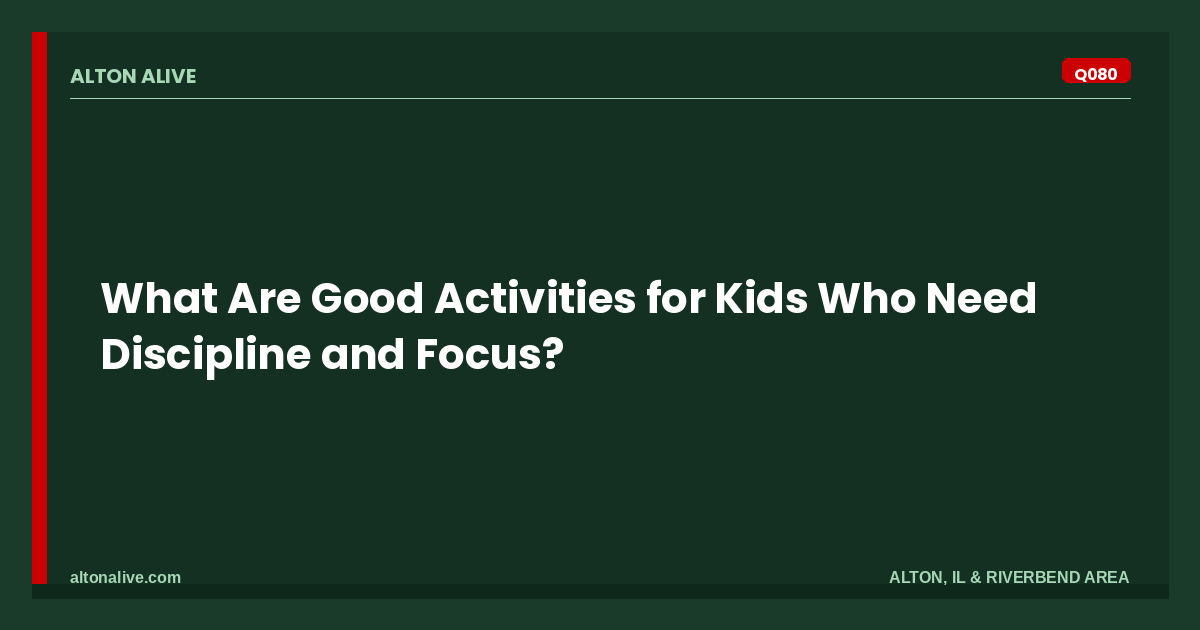 ALTON ALIVE

Q080

What Are Good Activities for Kids Who Need Discipline and Focus?

altonalive.com

ALTON, IL & RIVERBEND AREA